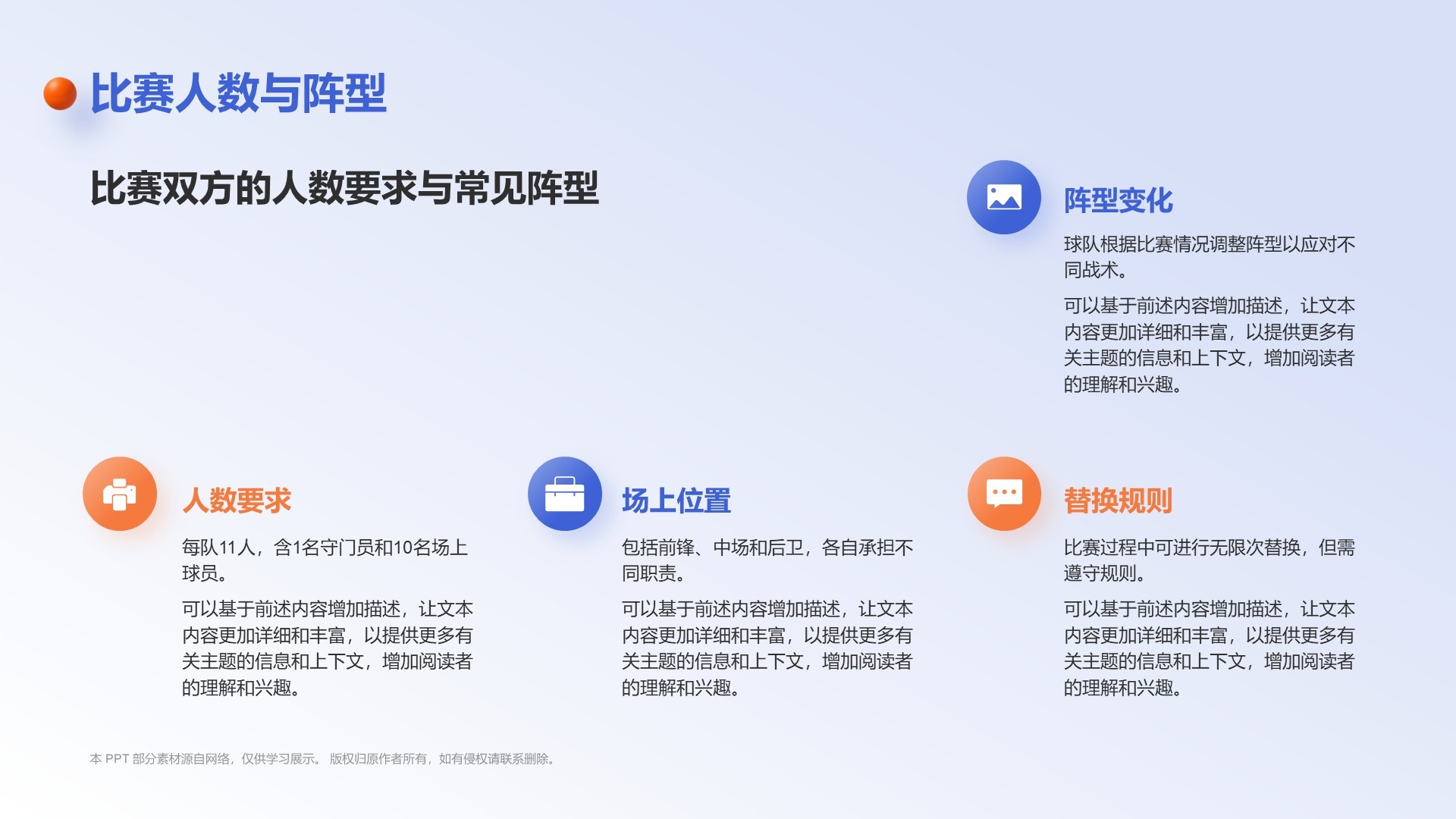 比赛人数与阵型

比赛双方的人数要求与常见阵型

阵型变化

球队根据比赛情况调整阵型以应对不同战术。

可以基于前述内容增加描述，让文本内容更加详细和丰富，以提供更多有关主题的信息和上下文，增加阅读者的理解和兴趣。

人数要求

每队11人，含1名守门员和10名场上球员。

可以基于前述内容增加描述，让文本内容更加详细和丰富，以提供更多有关主题的信息和上下文，增加阅读者的理解和兴趣。

场上位置

包括前锋、中场和后卫，各自承担不同职责。

可以基于前述内容增加描述，让文本内容更加详细和丰富，以提供更多有关主题的信息和上下文，增加阅读者的理解和兴趣。

替换规则

比赛过程中可进行无限次替换，但需遵守规则。

可以基于前述内容增加描述，让文本内容更加详细和丰富，以提供更多有关主题的信息和上下文，增加阅读者的理解和兴趣。

本 PPT 部分素材源自网络，仅供学习展示。 版权归原作者所有，如有侵权请联系删除。